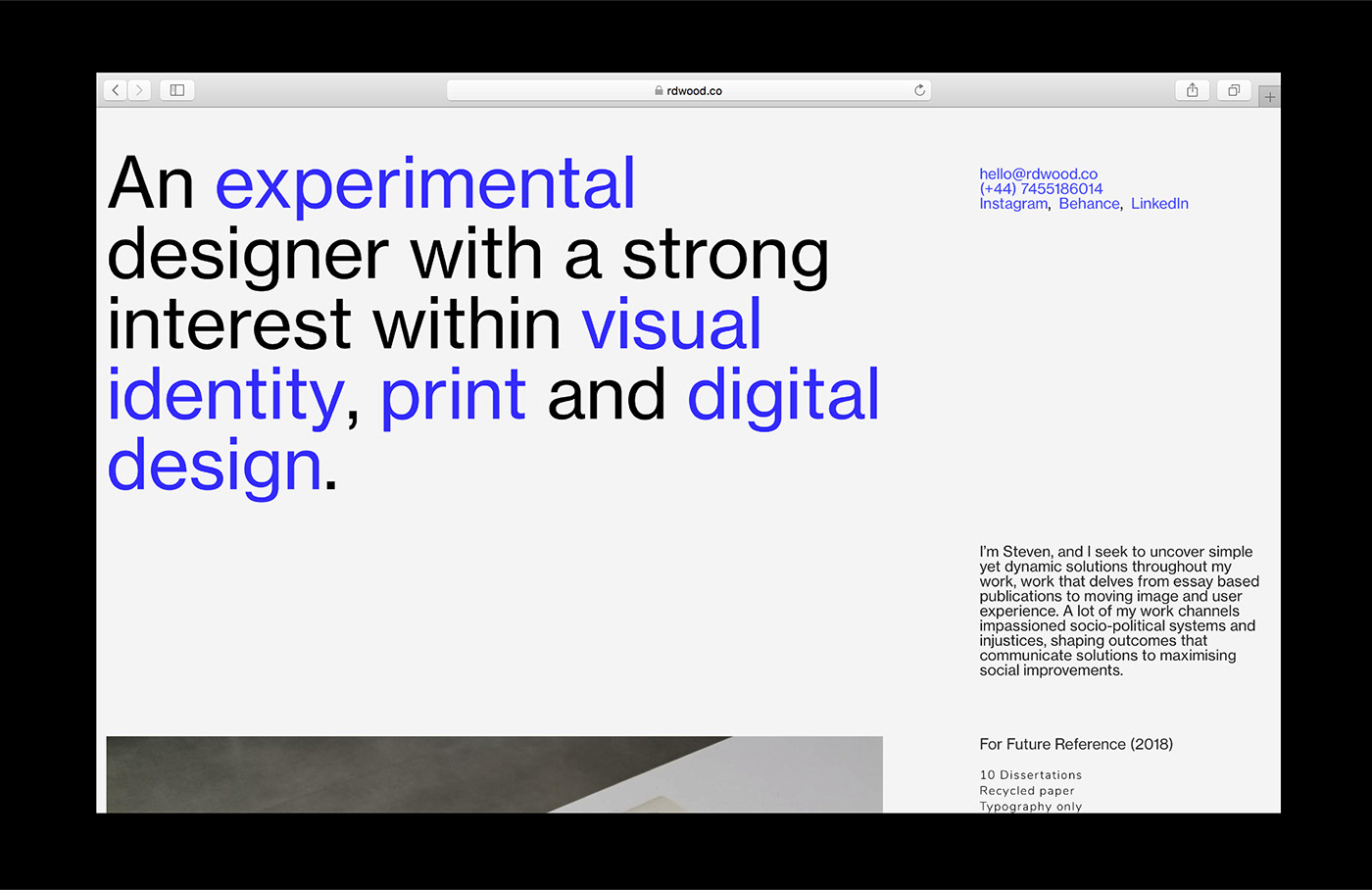 rdwood.co

An experimental designer with a strong interest within visual identity, print and digital design.

hello@rdwood.co
(+44) 7455186014
Instagram, Behance, LinkedIn

I'm Steven, and I seek to uncover simple yet dynamic solutions throughout my work, work that delves from essay based publications to moving image and user experience. A lot of my work channels impassioned socio-political systems and injustices, shaping outcomes that communicate solutions to maximising social improvements.

For Future Reference (2018)

10 Dissertations
Recycled paper
Typography only